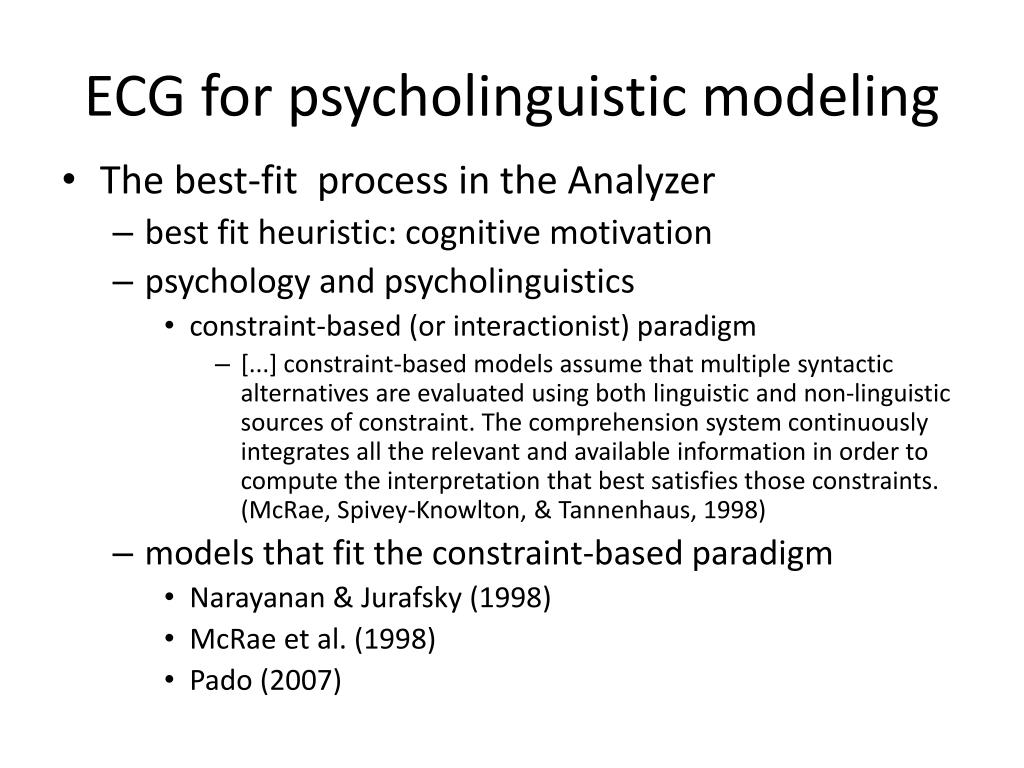 ECG for psycholinguistic modeling

• The best-fit process in the Analyzer
– best fit heuristic: cognitive motivation
– psychology and psycholinguistics
• constraint-based (or interactionist) paradigm
– [...] constraint-based models assume that multiple syntactic alternatives are evaluated using both linguistic and non-linguistic sources of constraint. The comprehension system continuously integrates all the relevant and available information in order to compute the interpretation that best satisfies those constraints. (McRae, Spivey-Knowlton, & Tannenhaus, 1998)
– models that fit the constraint-based paradigm
• Narayanan & Jurafsky (1998)
• McRae et al. (1998)
• Pado (2007)